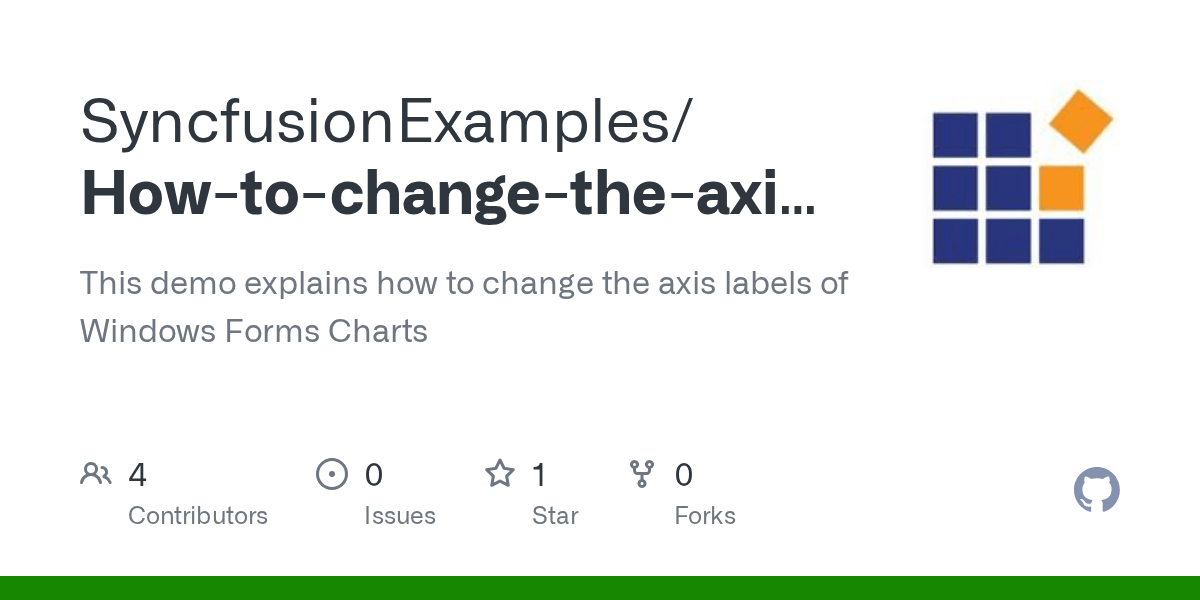 SyncfusionExamples/
How-to-change-the-axi...

This demo explains how to change the axis labels of Windows Forms Charts

4
Contributors

0
Issues

1
Star

0
Forks